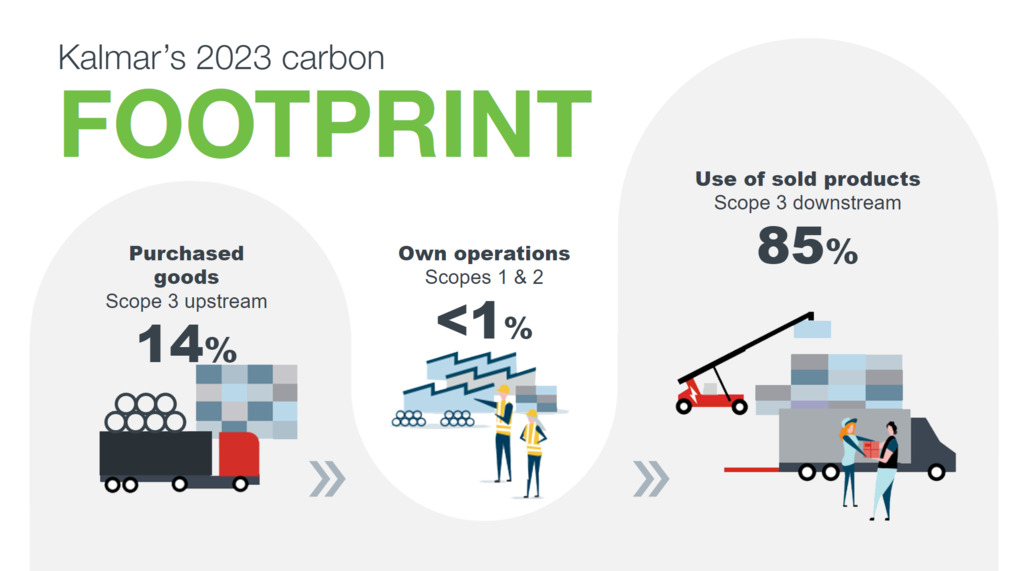 Kalmar's 2023 carbon
FOOTPRINT

Purchased goods
Scope 3 upstream
14%

Own operations
Scopes 1 & 2
<1%

Use of sold products
Scope 3 downstream
85%